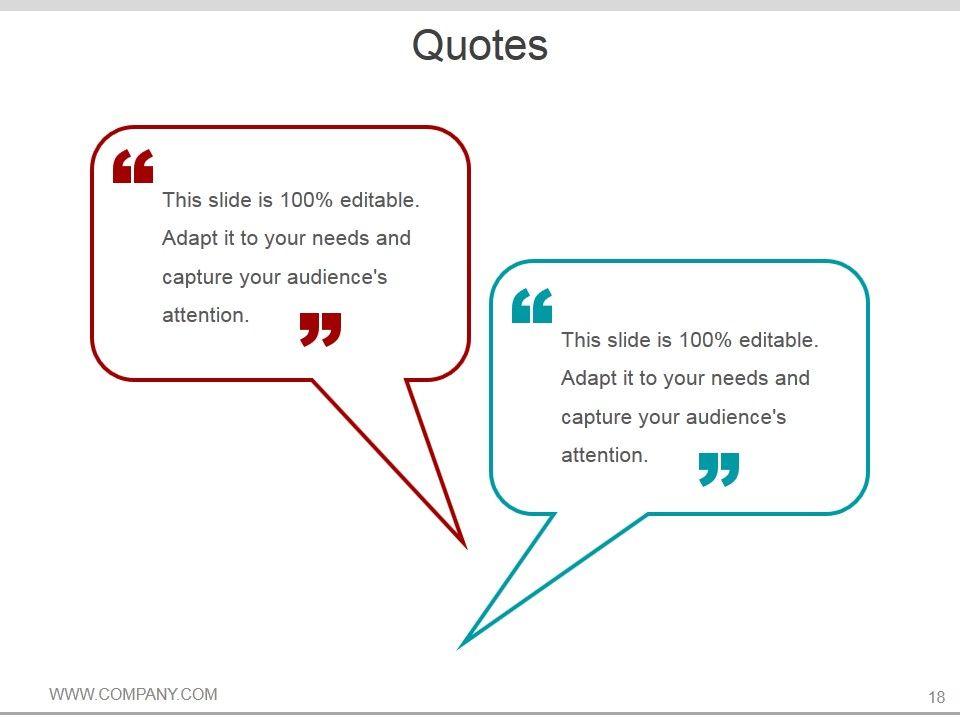 Quotes

“ This slide is 100% editable. Adapt it to your needs and capture your audience's attention. ”

“ This slide is 100% editable. Adapt it to your needs and capture your audience's attention. ”

WWW.COMPANY.COM

18